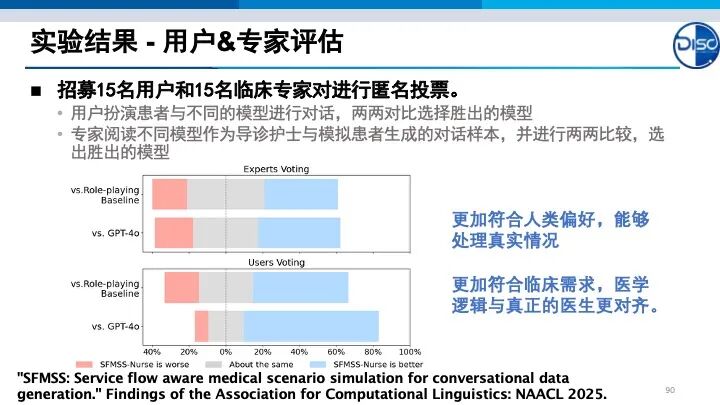 实验结果 - 用户&专家评估

DISC

■ 招募15名用户和15名临床专家对进行匿名投票。

• 用户扮演患者与不同的模型进行对话，两两对比选择胜出的模型

• 专家阅读不同模型作为导诊护士与模拟患者生成的对话样本，并进行两两比较，选出胜出的模型

Experts Voting

vs.Role-playing Baseline

vs. GPT-4o

Users Voting

vs.Role-playing Baseline

vs. GPT-4o

40% 20% 0% 20% 40% 60% 80% 100%

SFMSS-Nurse is worse About the same SFMSS-Nurse is better

更加符合人类偏好，能够处理真实情况

更加符合临床需求，医学逻辑与真正的医生更对齐。

"SFMSS: Service flow aware medical scenario simulation for conversational data generation." Findings of the Association for Computational Linguistics: NAACL 2025.

90